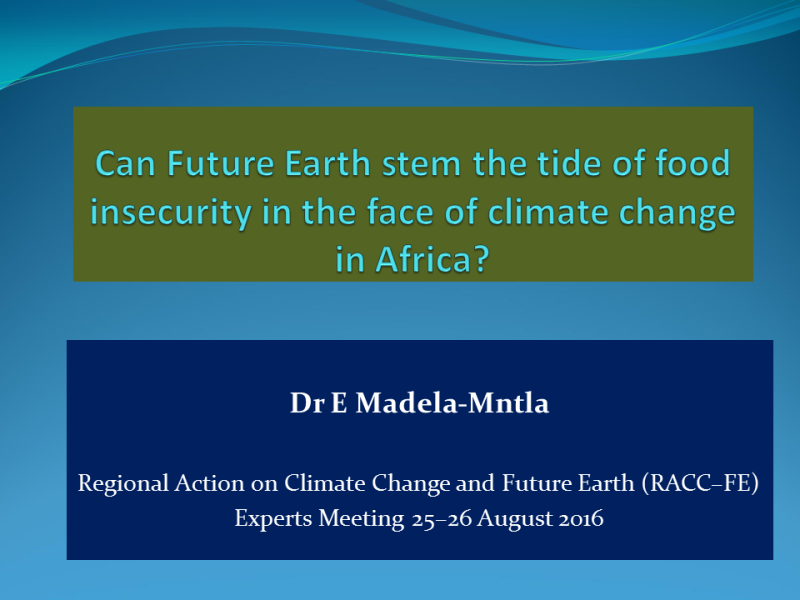 Can Future Earth stem the tide of food insecurity in the face of climate change in Africa?

Dr E Madela-Mntla

Regional Action on Climate Change and Future Earth (RACC–FE) Experts Meeting 25–26 August 2016